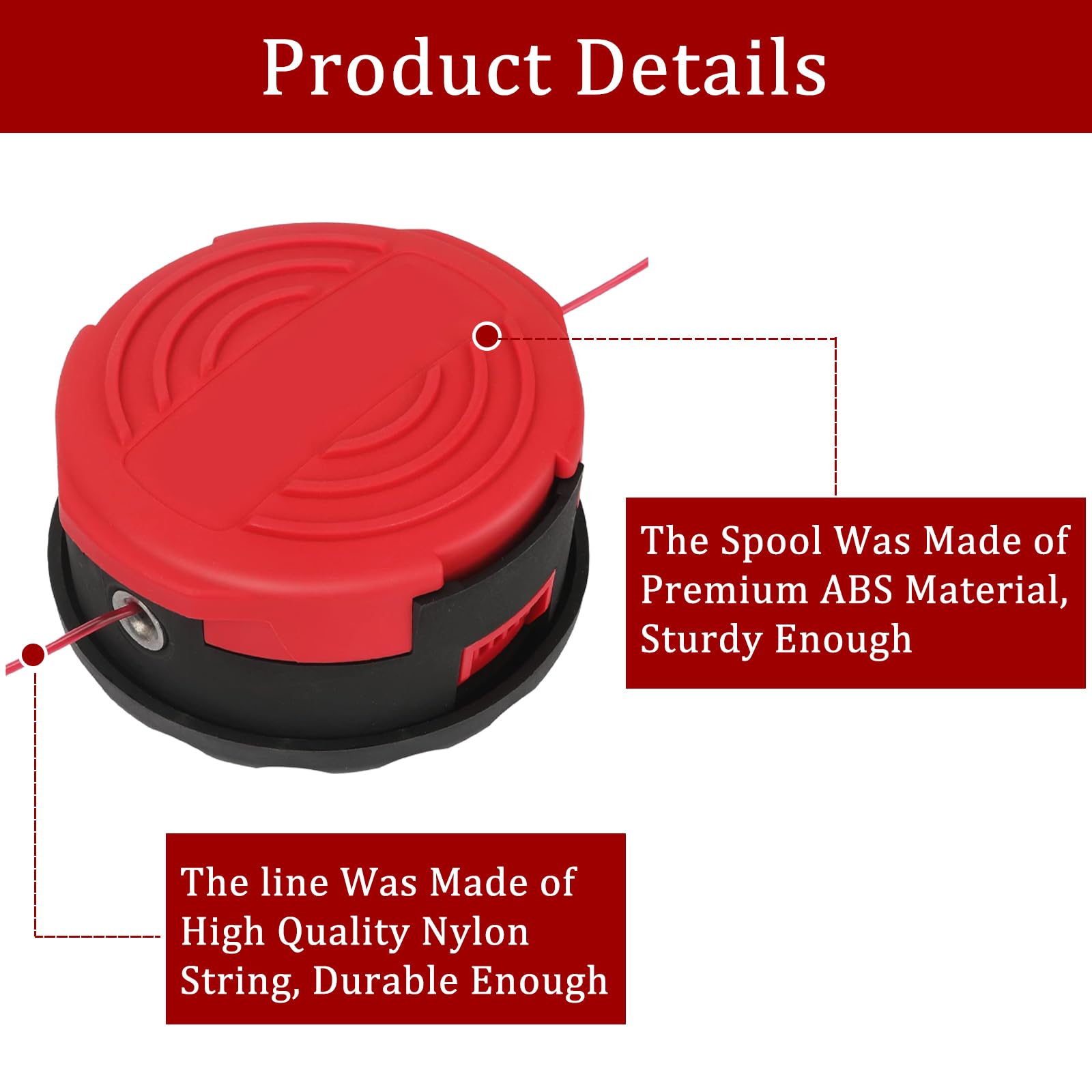 Product Details

The Spool Was Made of Premium ABS Material, Sturdy Enough

The line Was Made of High Quality Nylon String, Durable Enough